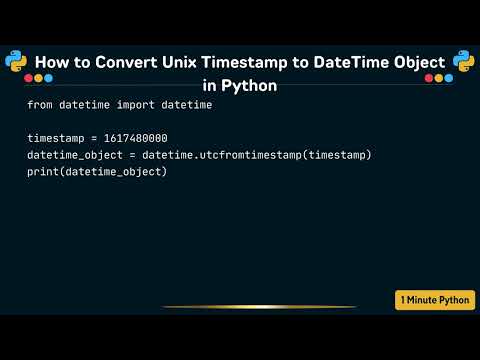 How to Convert Unix Timestamp to DateTime Object in Python

from datetime import datetime

timestamp = 1617480000
datetime_object = datetime.utcfromtimestamp(timestamp)
print(datetime_object)

1 Minute Python